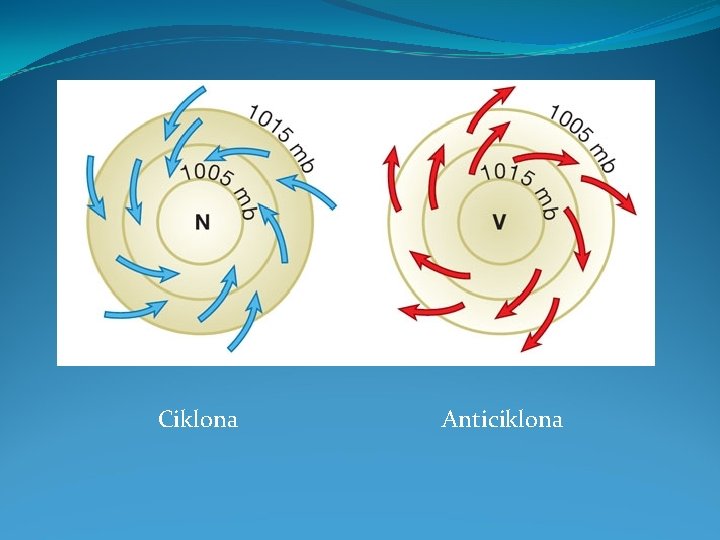 1015 mb
1005 mb
N

1005 mb
1015 mb
V

Ciklona

Anticiklona